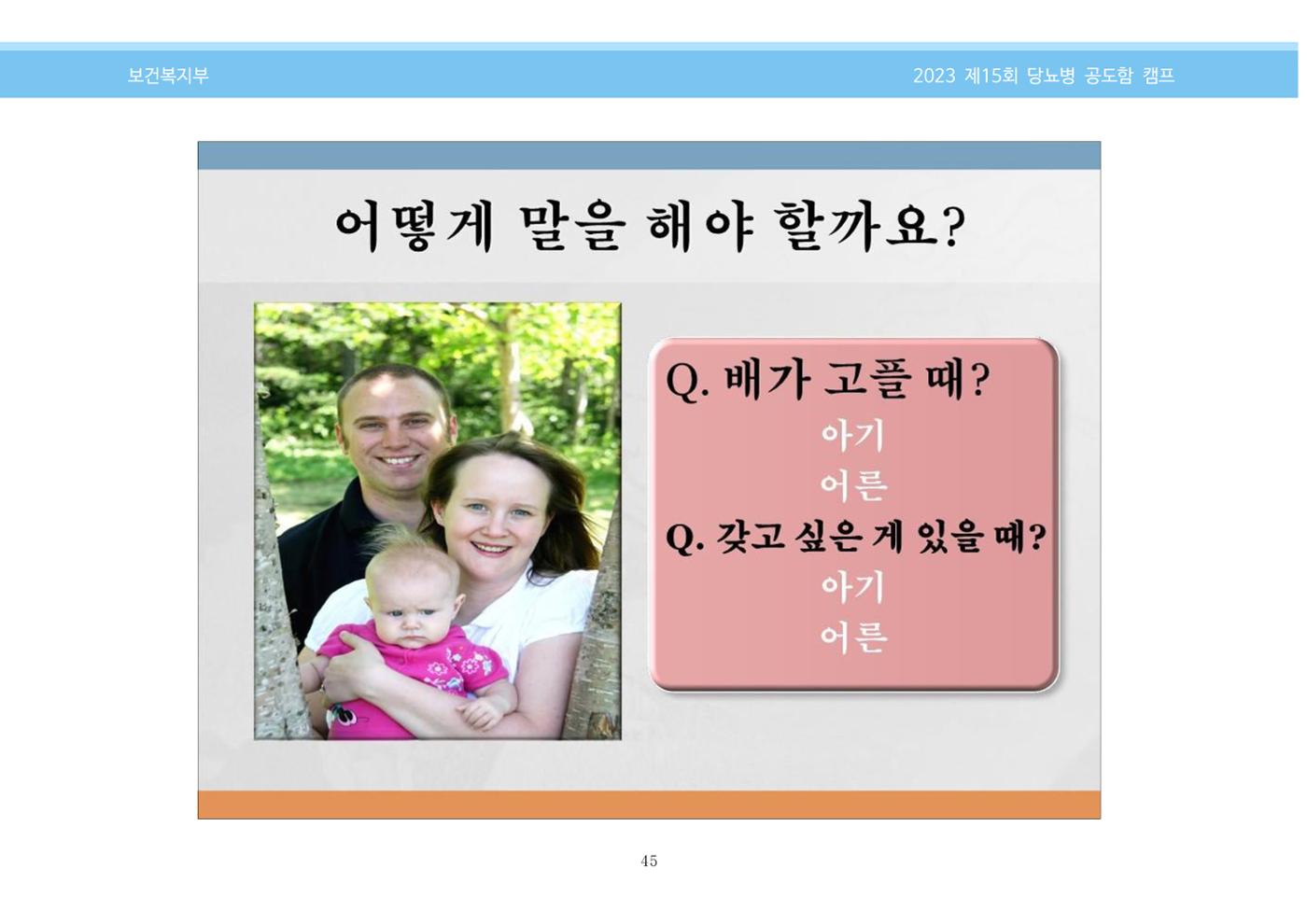 보건복지부

2023 제15회 당뇨병 공도함 캠프

어떻게 말을 해야 할까요?

Q. 배가 고플 때?
아기
어른
Q. 갖고 싶은 게 있을 때?
아기
어른

45